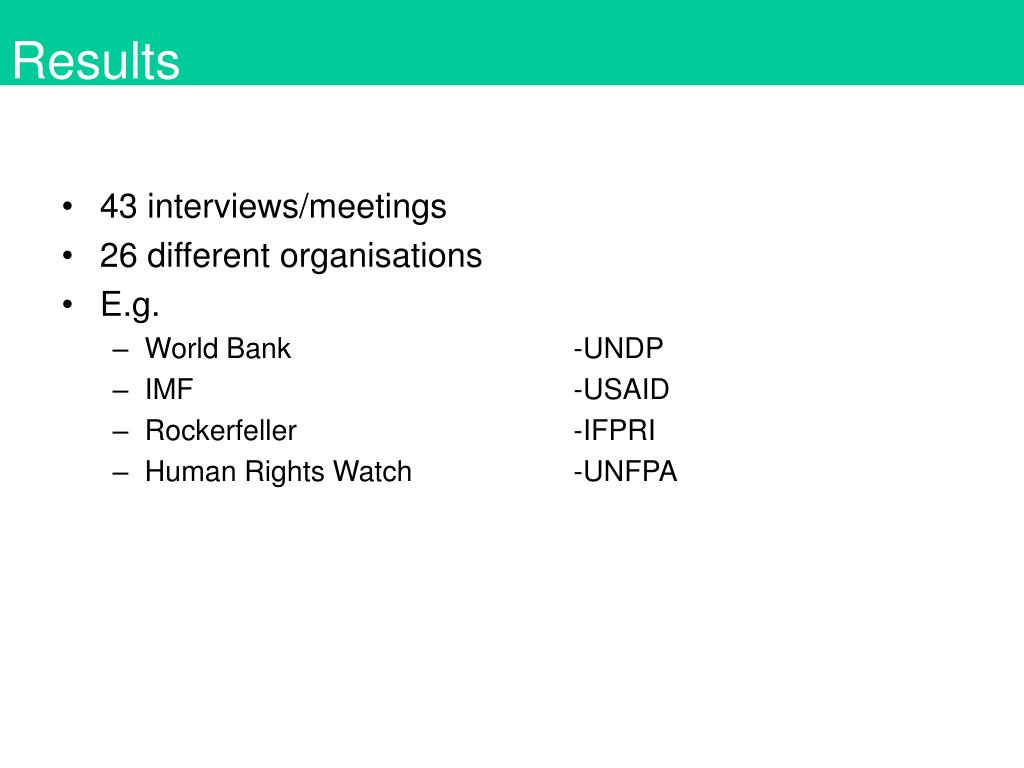 Results

• 43 interviews/meetings
• 26 different organisations
• E.g.
– World Bank -UNDP
– IMF -USAID
– Rockerfeller -IFPRI
– Human Rights Watch -UNFPA